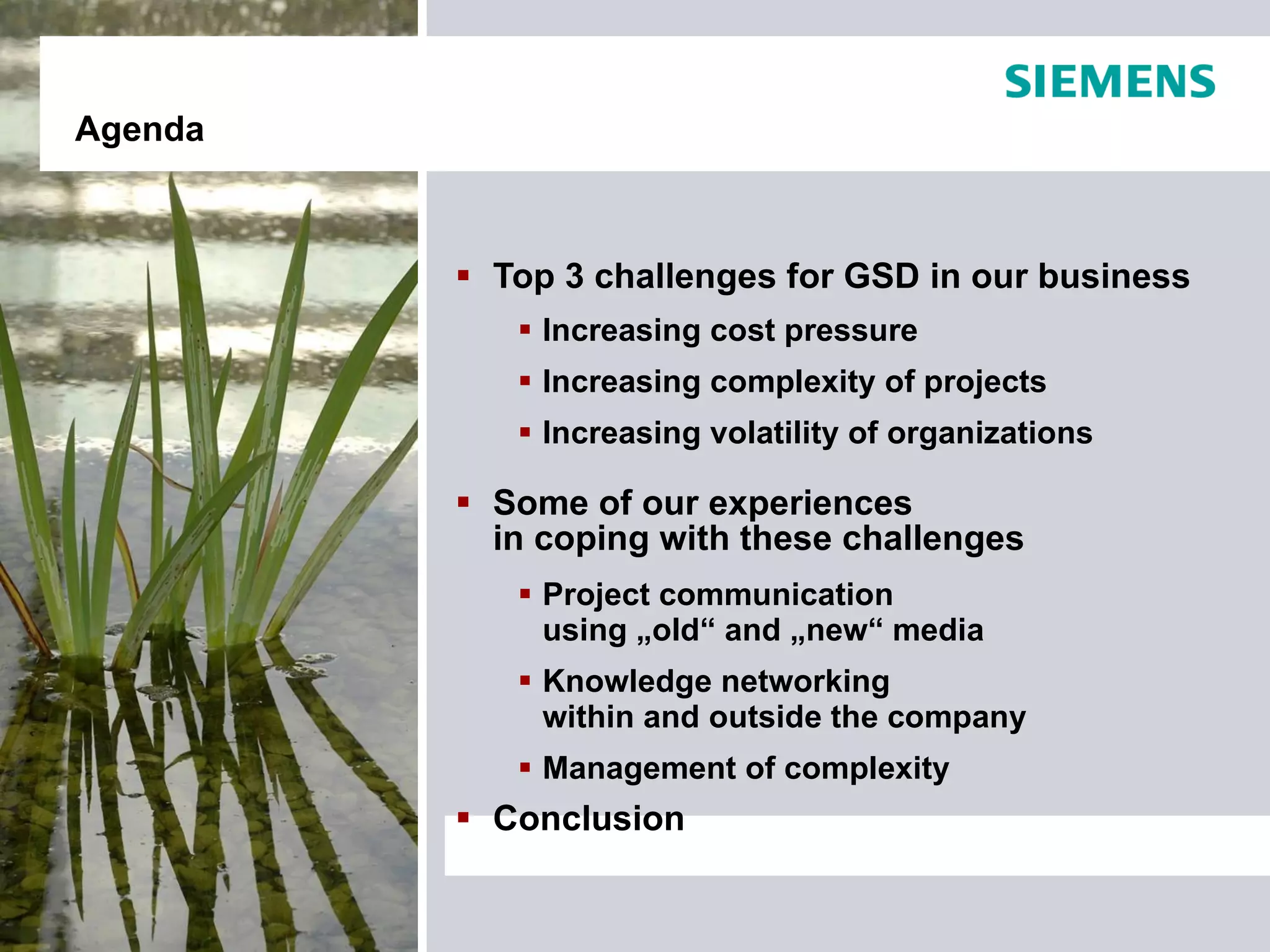 SIEMENS

Agenda

▪ Top 3 challenges for GSD in our business
▪ Increasing cost pressure
▪ Increasing complexity of projects
▪ Increasing volatility of organizations

▪ Some of our experiences in coping with these challenges
▪ Project communication using „old“ and „new“ media
▪ Knowledge networking within and outside the company
▪ Management of complexity

▪ Conclusion